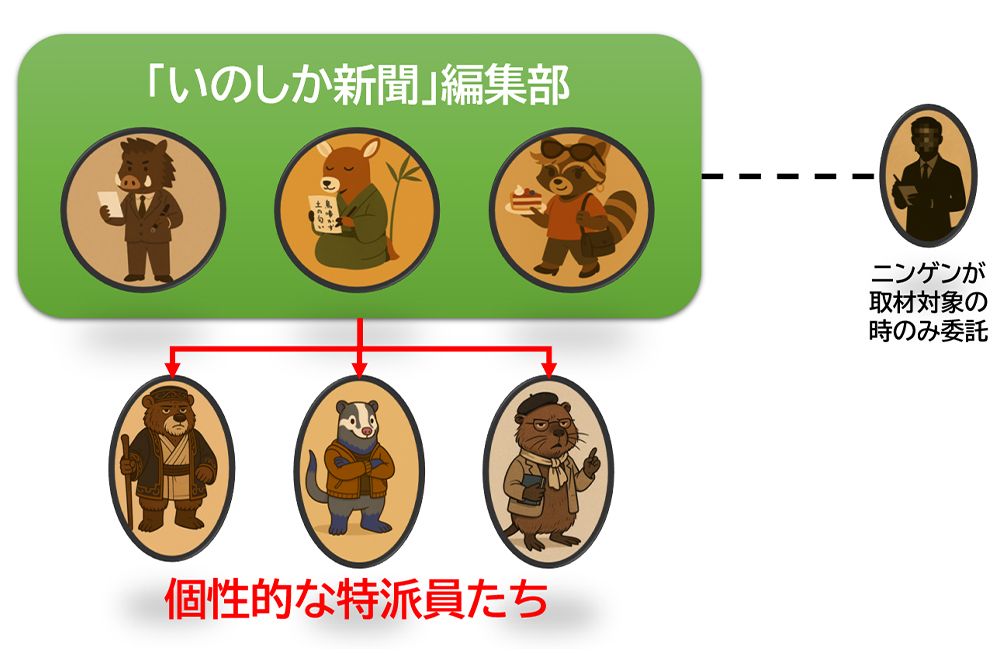 「いのしか新聞」編集部

ニンゲンが取材対象の時のみ委託

個性的な特派員たち